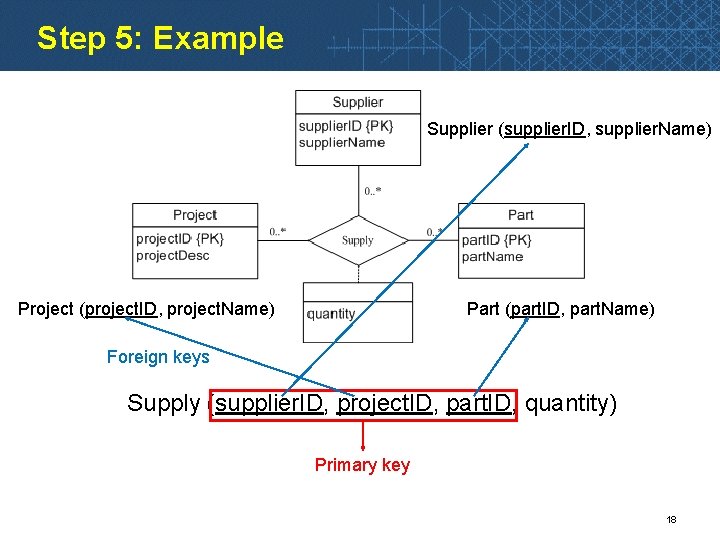 Step 5: Example

Supplier
supplierID {PK}
supplierName

Supplier (supplierID, supplierName)

0..*

Project
projectID {PK}
projectDesc

0..*

Supply

0..*

Part
partID {PK}
partName

quantity

Project (projectID, projectName)

Part (partID, partName)

Foreign keys

Supply (supplierID, projectID, partID, quantity)

Primary key

18